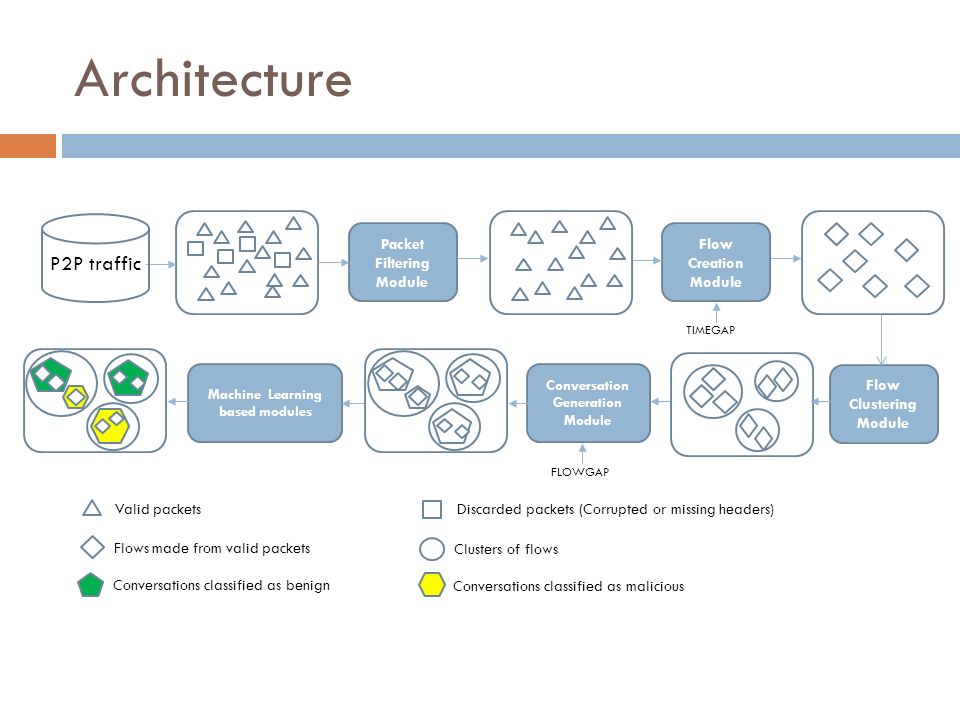 Architecture

P2P traffic

Packet Filtering Module

Flow Creation Module

TIMEGAP

Flow Clustering Module

Conversation Generation Module

FLOWGAP

Machine Learning based modules

Valid packets

Discarded packets (Corrupted or missing headers)

Flows made from valid packets

Clusters of flows

Conversations classified as benign

Conversations classified as malicious